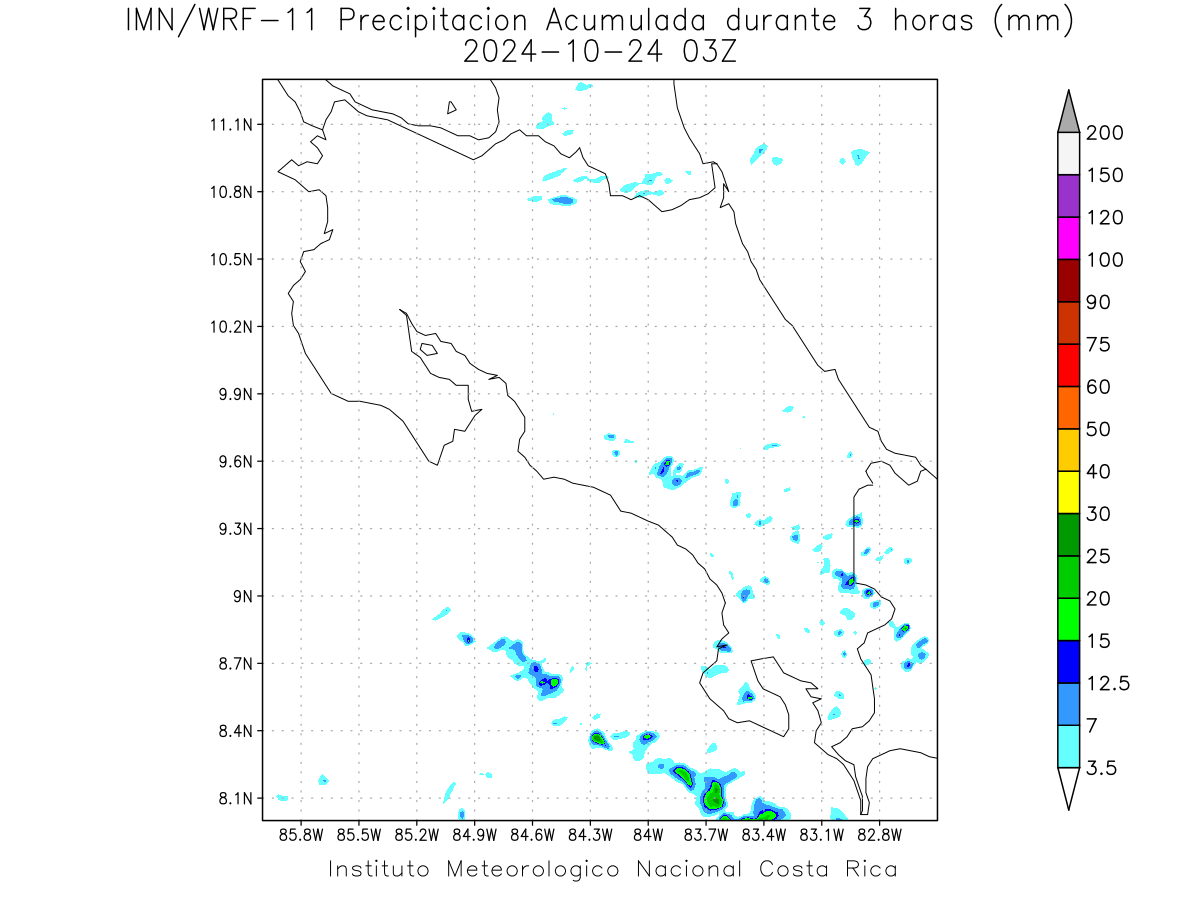 IMN/WRF-11 Precipitacion Acumulada durante 3 horas (mm)
2024-10-24 03Z

11.1N
10.8N
10.5N
10.2N
9.9N
9.6N
9.3N
9N
8.7N
8.4N
8.1N

85.8W 85.5W 85.2W 84.9W 84.6W 84.3W 84W 83.7W 83.4W 83.1W 82.8W

200
150
120
100
90
75
60
50
40
30
25
20
15
12.5
7
3.5

Instituto Meteorologico Nacional Costa Rica